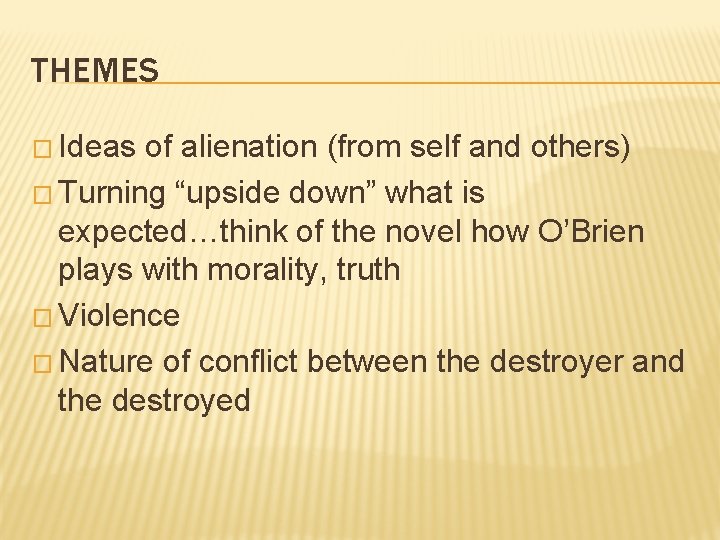 THEMES

□ Ideas of alienation (from self and others)
□ Turning “upside down” what is expected…think of the novel how O’Brien plays with morality, truth
□ Violence
□ Nature of conflict between the destroyer and the destroyed